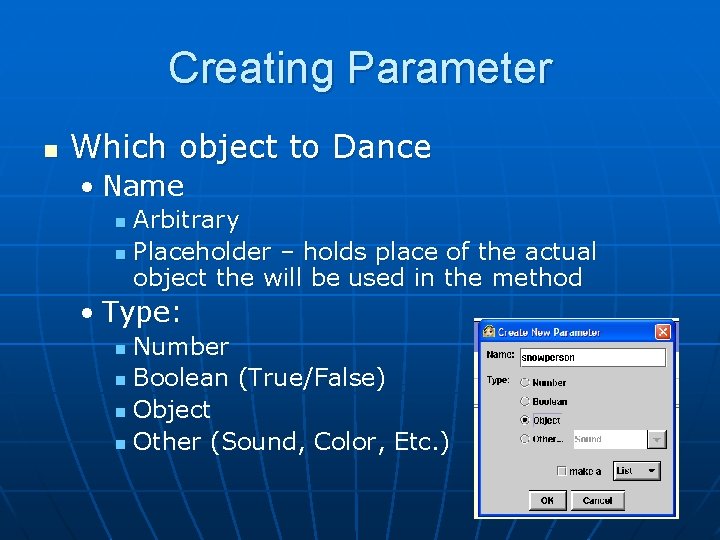 Creating Parameter

Which object to Dance

Name

Arbitrary

Placeholder – holds place of the actual object the will be used in the method

Type:

Number

Boolean (True/False)

Object

Other (Sound, Color, Etc.)

Create New Parameter

Name: snowperson

Type: Number

Boolean

Object

Other... Sound

make a List

OK Cancel